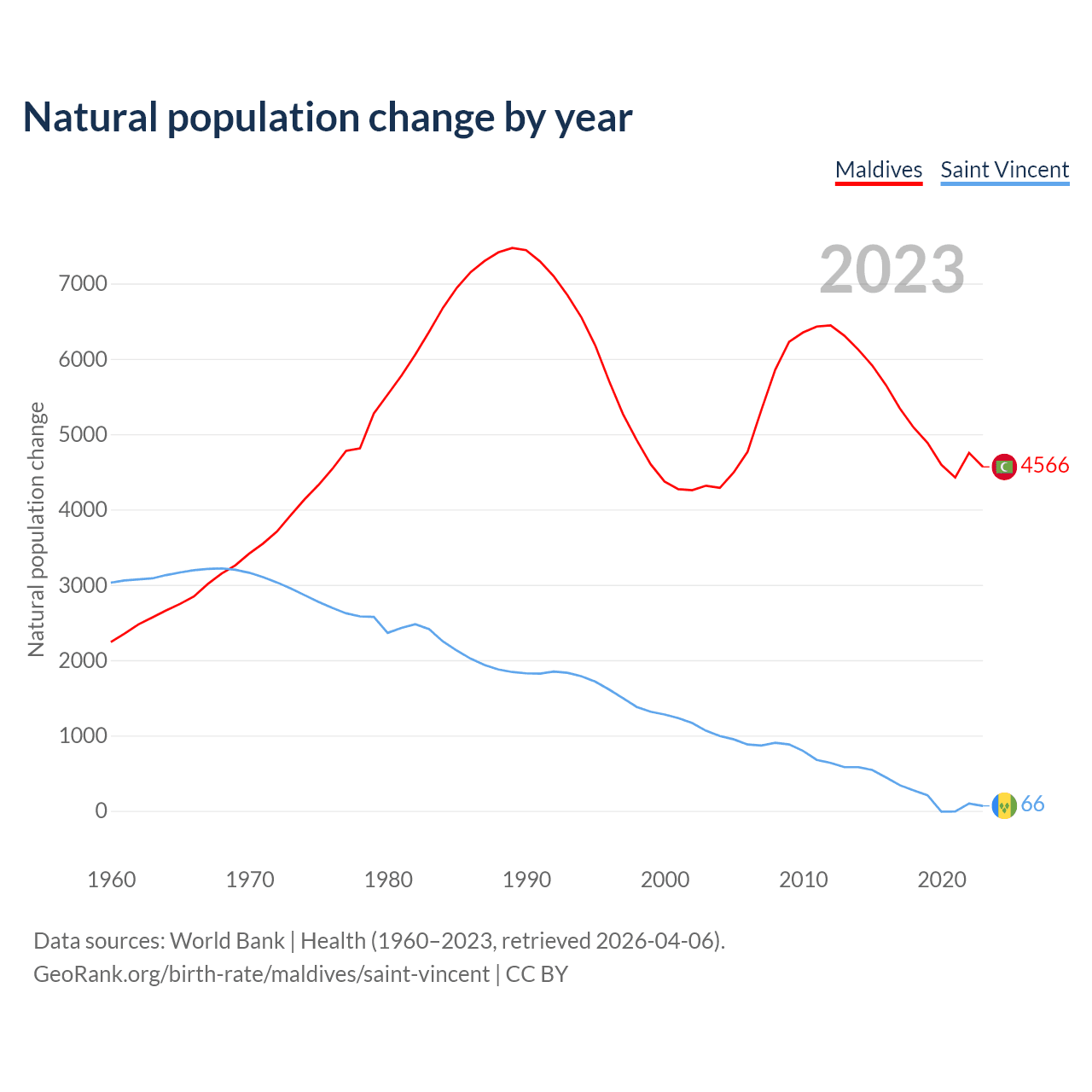 Natural population change by year

Maldives Saint Vincent

2023

Natural population change

7000
6000
5000
4000
3000
2000
1000
0

4566
66

1960 1970 1980 1990 2000 2010 2020

Data sources: World Bank | Health (1960–2023, retrieved 2026-04-06).
GeoRank.org/birth-rate/maldives/saint-vincent | CC BY